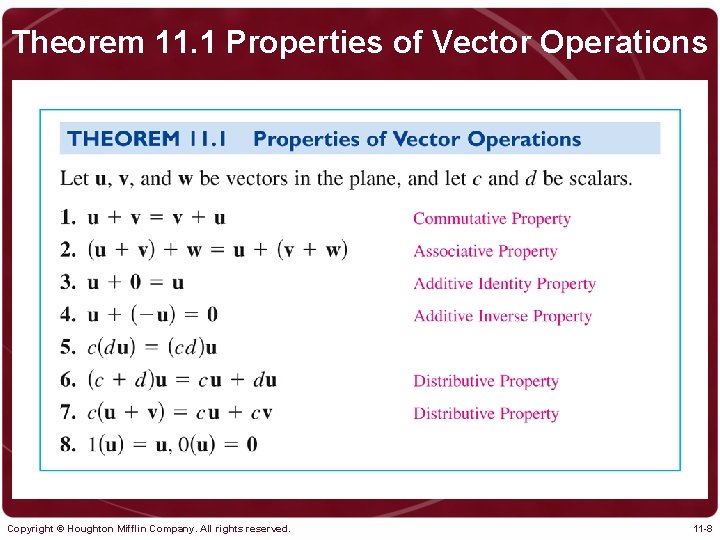 Theorem 11.1 Properties of Vector Operations

THEOREM 11.1 Properties of Vector Operations

Let $\mathbf{u}$, $\mathbf{v}$, and $\mathbf{w}$ be vectors in the plane, and let $c$ and $d$ be scalars.

1. $\mathbf{u} + \mathbf{v} = \mathbf{v} + \mathbf{u}$ Commutative Property
2. $(\mathbf{u} + \mathbf{v}) + \mathbf{w} = \mathbf{u} + (\mathbf{v} + \mathbf{w})$ Associative Property
3. $\mathbf{u} + \mathbf{0} = \mathbf{u}$ Additive Identity Property
4. $\mathbf{u} + (-\mathbf{u}) = \mathbf{0}$ Additive Inverse Property
5. $c(d\mathbf{u}) = (cd)\mathbf{u}$
6. $(c + d)\mathbf{u} = c\mathbf{u} + d\mathbf{u}$ Distributive Property
7. $c(\mathbf{u} + \mathbf{v}) = c\mathbf{u} + c\mathbf{v}$ Distributive Property
8. $1(\mathbf{u}) = \mathbf{u}$, $0(\mathbf{u}) = \mathbf{0}$

Copyright © Houghton Mifflin Company. All rights reserved.

11-8